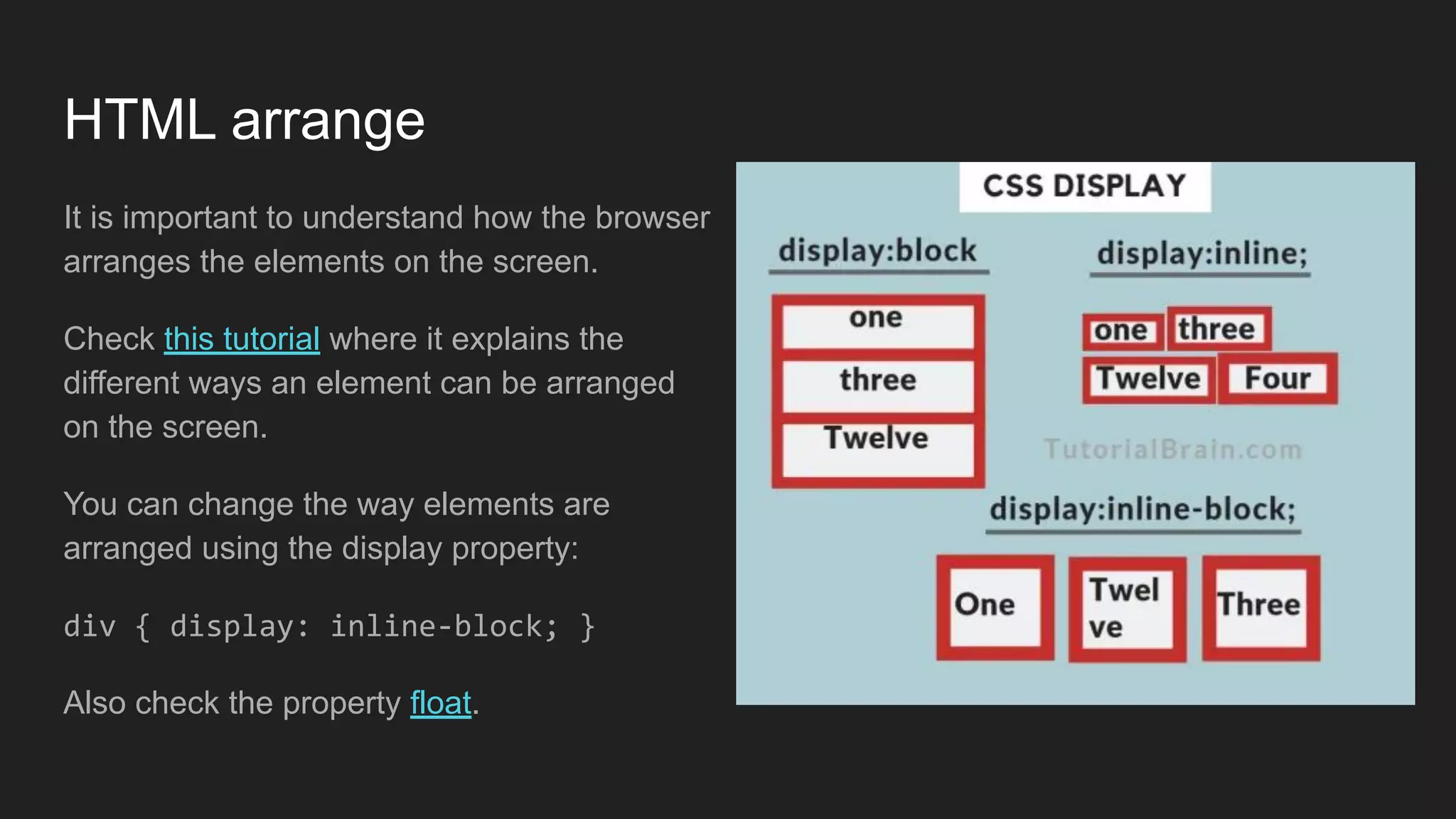 HTML arrange

It is important to understand how the browser arranges the elements on the screen.

Check this tutorial where it explains the different ways an element can be arranged on the screen.

You can change the way elements are arranged using the display property:

div { display: inline-block; }

Also check the property float.

CSS DISPLAY

display:block

one

three

Twelve

display:inline;

one three

Twelve Four

TutorialBrain.com

display:inline-block;

One

Twel ve

Three